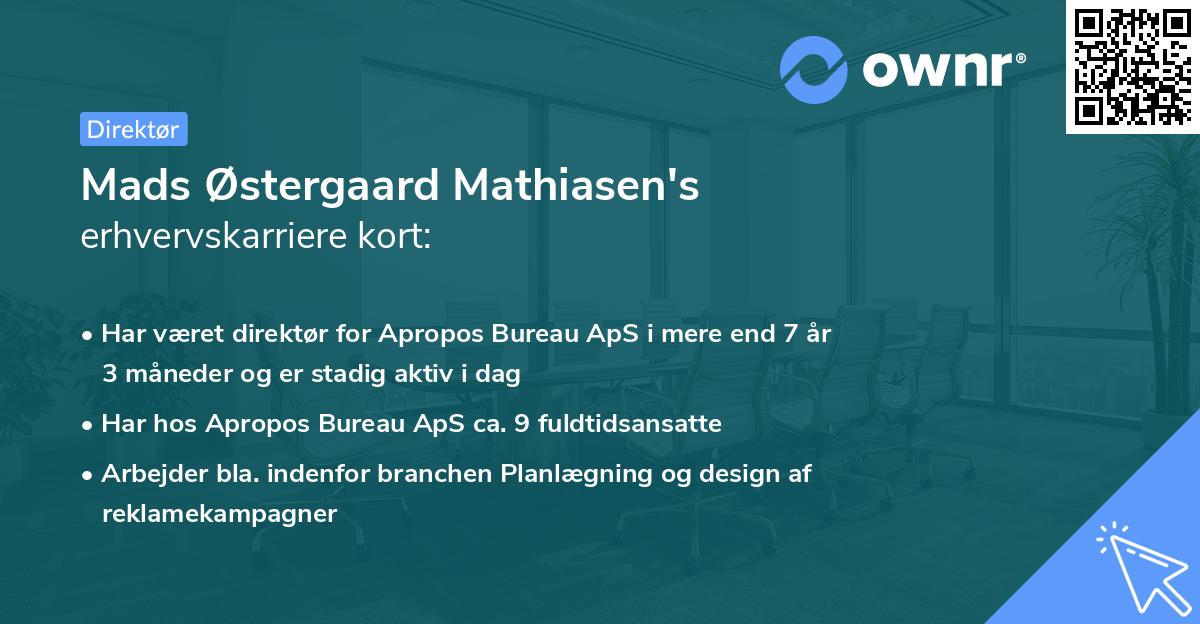 ownr®

Direktør

Mads Østergaard Mathiasen's
erhvervskarriere kort:

• Har været direktør for Apropos Bureau ApS i mere end 7 år 3 måneder og er stadig aktiv i dag

• Har hos Apropos Bureau ApS ca. 9 fuldtidsansatte

• Arbejder bla. indenfor branchen Planlægning og design af reklamekampagner